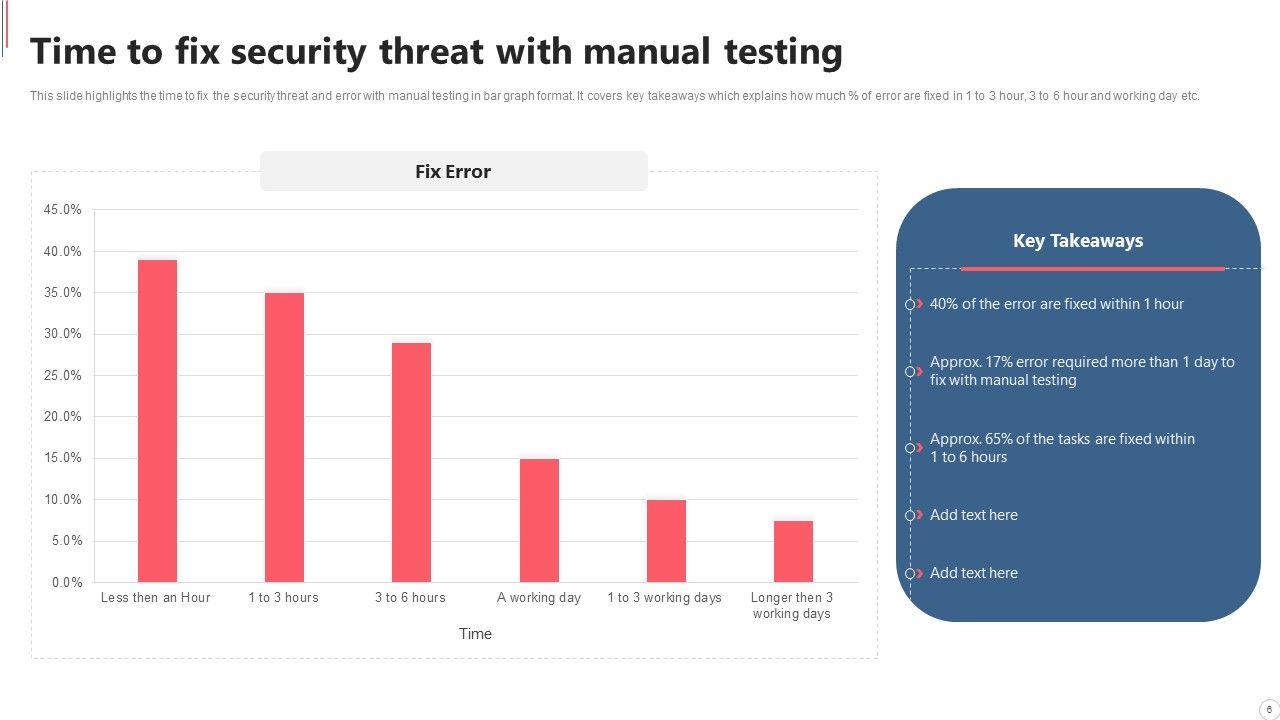 Time to fix security threat with manual testing

This slide highlights the time to fix the security threat and error with manual testing in bar graph format. It covers key takeaways which explains how much % of error are fixed in 1 to 3 hour, 3 to 6 hour and working day etc.

Fix Error

45.0%
40.0%
35.0%
30.0%
25.0%
20.0%
15.0%
10.0%
5.0%
0.0%

Less then an Hour
1 to 3 hours
3 to 6 hours
A working day
1 to 3 working days
Longer then 3 working days

Time

Key Takeaways

40% of the error are fixed within 1 hour

Approx. 17% error required more than 1 day to fix with manual testing

Approx. 65% of the tasks are fixed within 1 to 6 hours

Add text here

Add text here

6